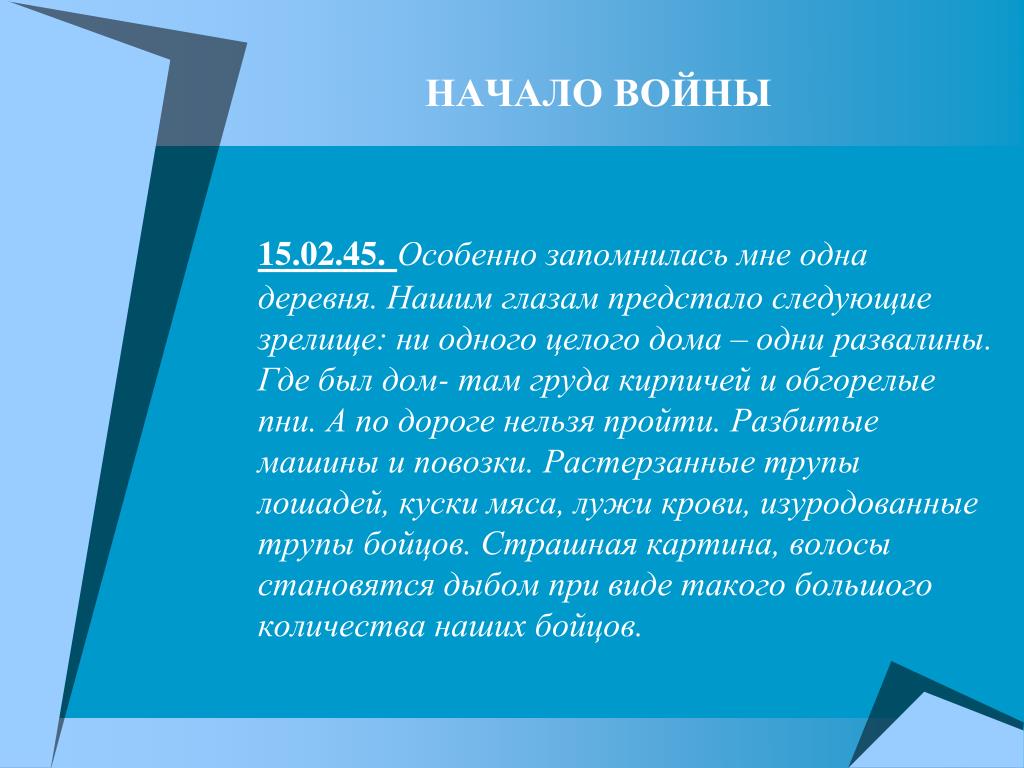 НАЧАЛО ВОЙНЫ

15.02.45. Особенно запомнилась мне одна деревня. Нашим глазам предстало следующие зрелище: ни одного целого дома – одни развалины. Где был дом- там груда кирпичей и обгорелые пни. А по дороге нельзя пройти. Разбитые машины и повозки. Растерзанные трупы лошадей, куски мяса, лужи крови, изуродованные трупы бойцов. Страшная картина, волосы становятся дыбом при виде такого большого количества наших бойцов.